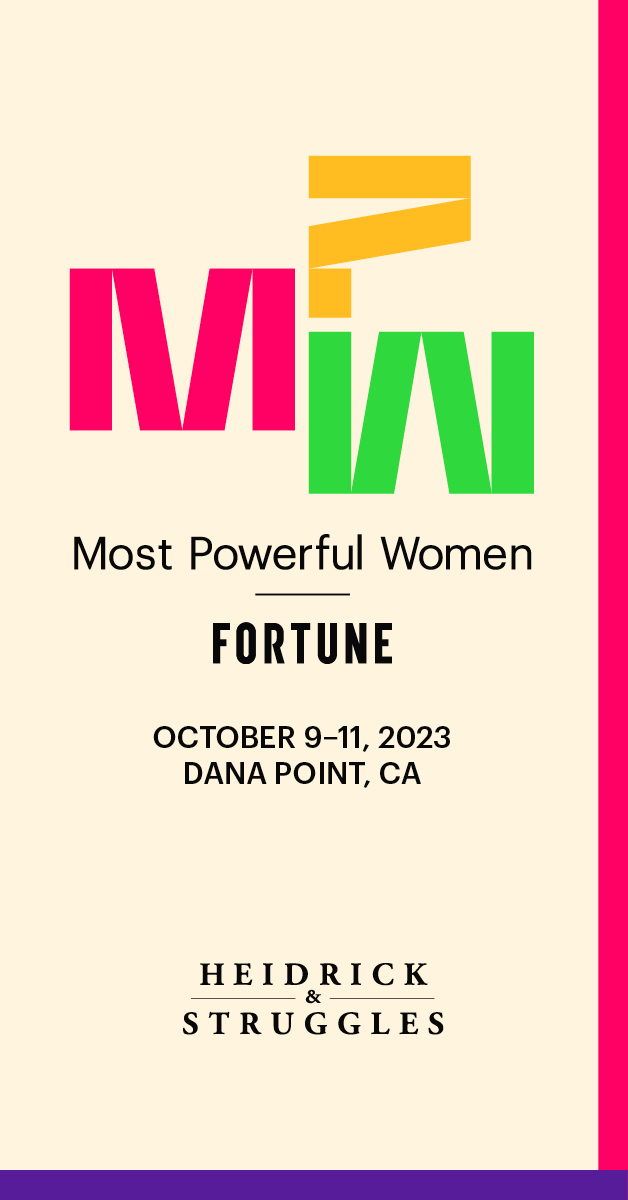 MPW

Most Powerful Women

FORTUNE

OCTOBER 9–11, 2023
DANA POINT, CA

HEIDRICK & STRUGGLES